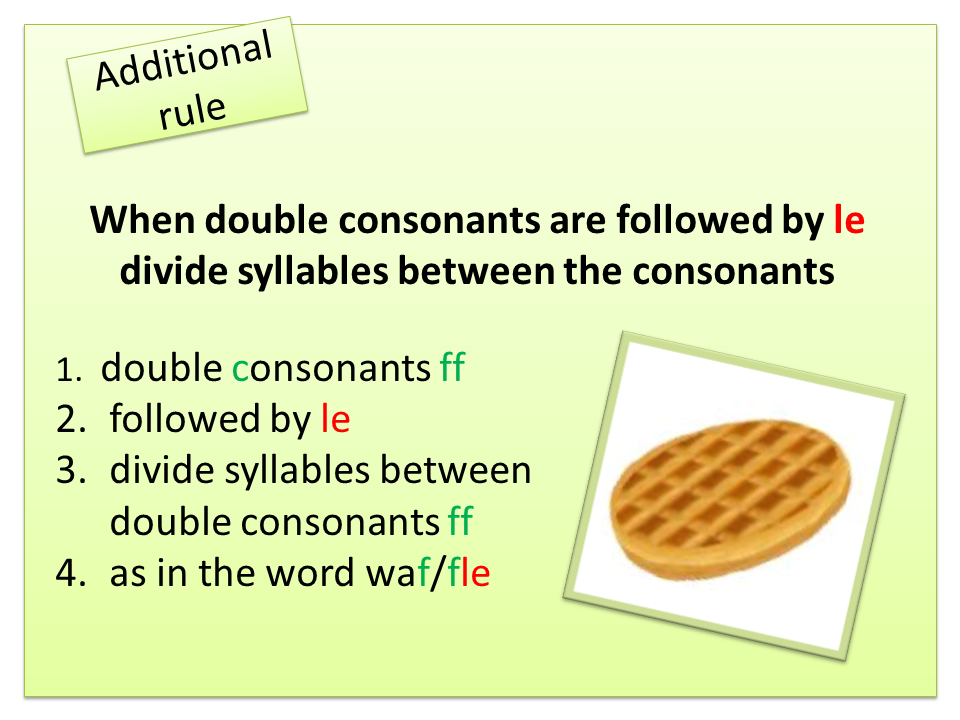 Additional rule

When double consonants are followed by le divide syllables between the consonants

1. double consonants ff
2. followed by le
3. divide syllables between double consonants ff
4. as in the word waf/fle